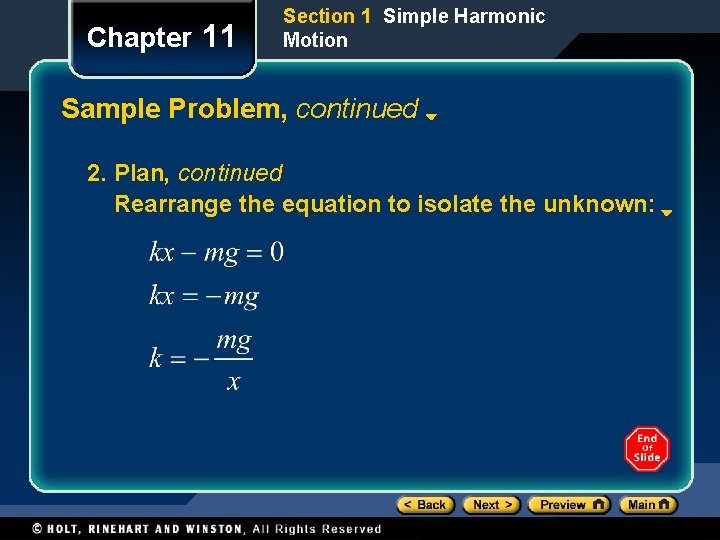 Chapter 11

Section 1 Simple Harmonic Motion

Sample Problem, continued

2. Plan, continued
Rearrange the equation to isolate the unknown:

$kx - mg = 0$

$kx = -mg$

$k = -\frac{mg}{x}$

End of Slide

< Back Next > Preview Main

© HOLT, RINEHART AND WINSTON, All Rights Reserved